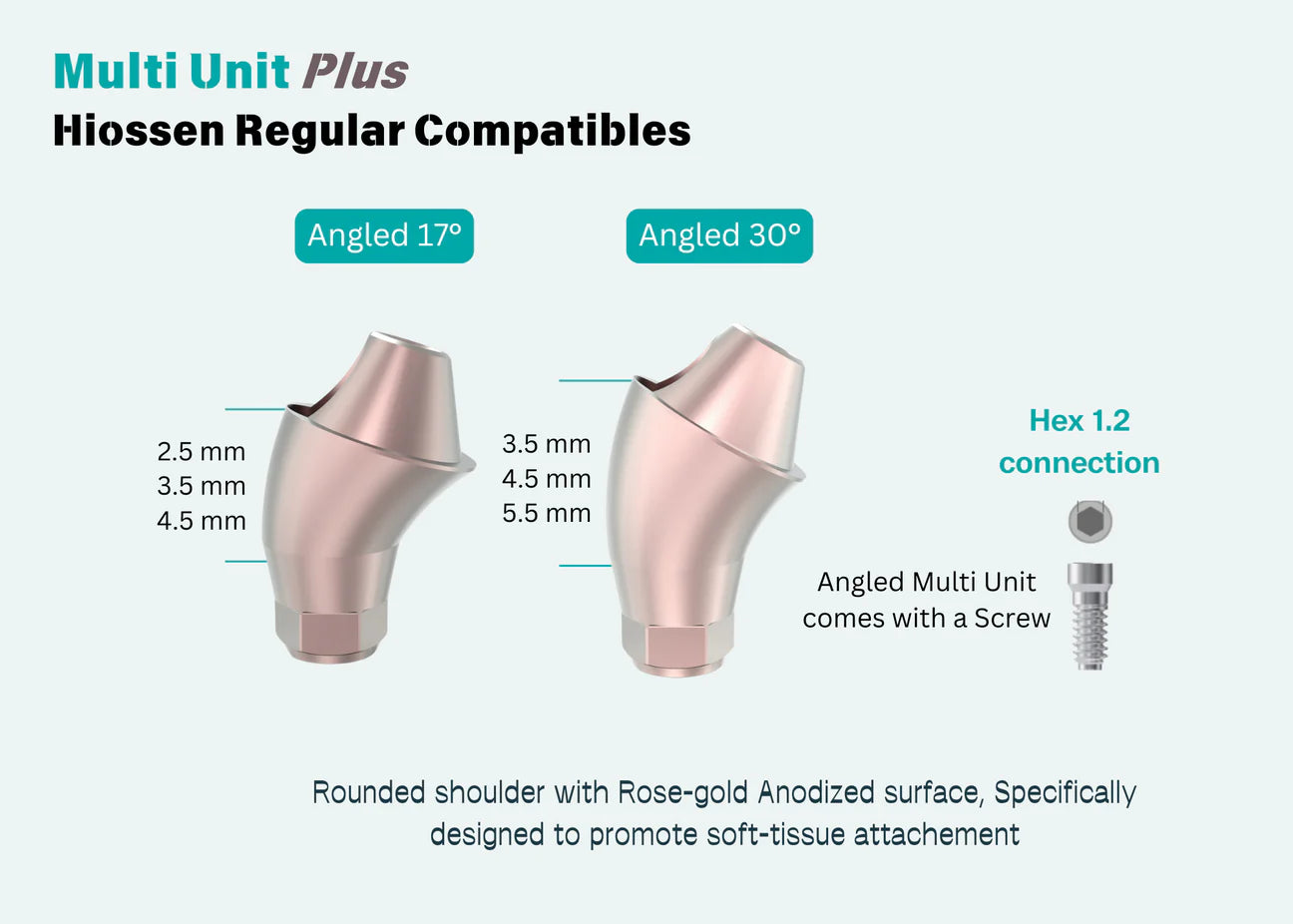 Multi Unit Plus
Hiossen Regular Compatibles

Angled 17°

Angled 30°

2.5 mm
3.5 mm
4.5 mm

3.5 mm
4.5 mm
5.5 mm

Hex 1.2 connection

Angled Multi Unit comes with a Screw

Rounded shoulder with Rose-gold Anodized surface, Specifically designed to promote soft-tissue attachement